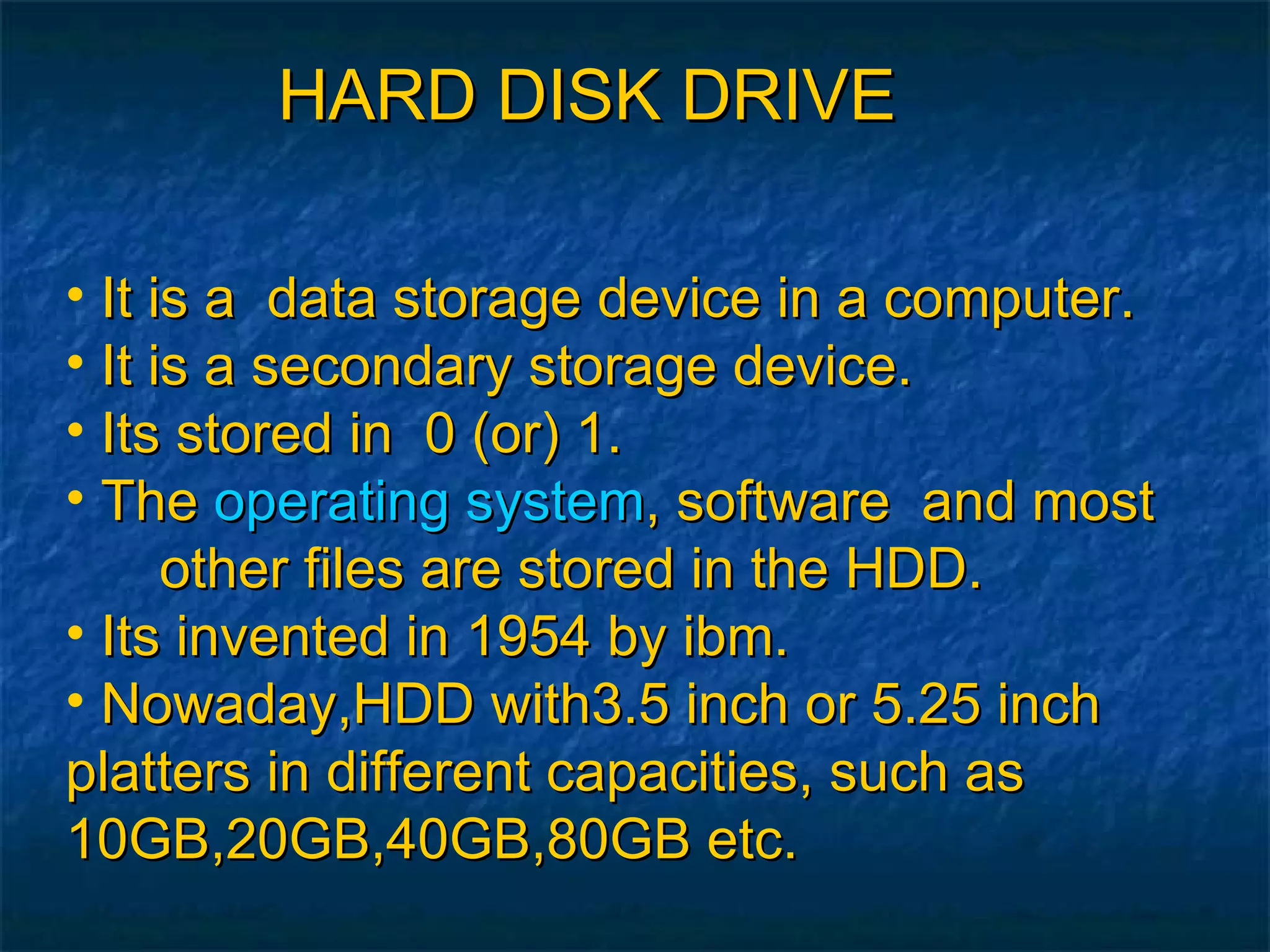 HARD DISK DRIVE

• It is a data storage device in a computer.
• It is a secondary storage device.
• Its stored in 0 (or) 1.
• The operating system, software and most other files are stored in the HDD.
• Its invented in 1954 by ibm.
• Nowaday,HDD with3.5 inch or 5.25 inch platters in different capacities, such as 10GB,20GB,40GB,80GB etc.